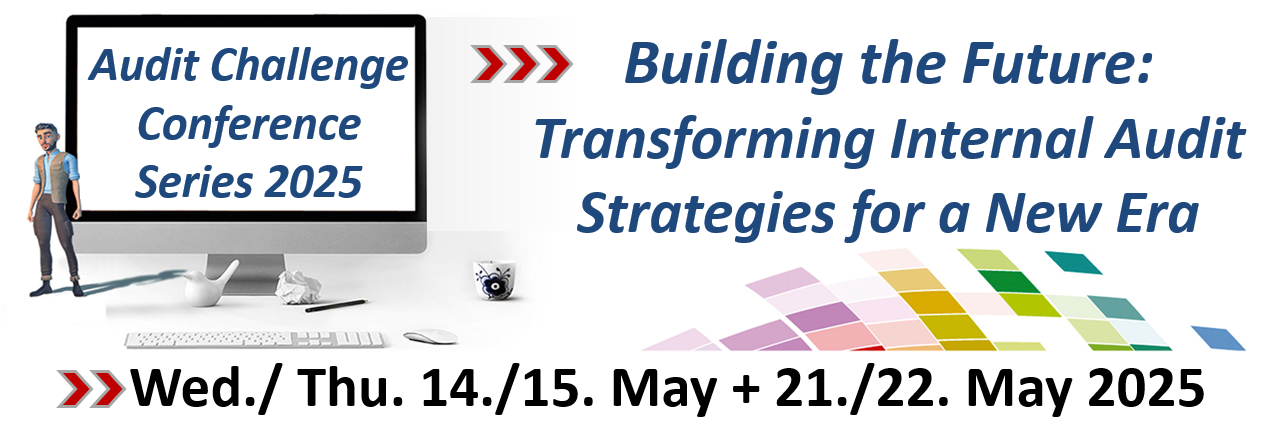 Audit Challenge Conference Series 2025

Building the Future: Transforming Internal Audit Strategies for a New Era

Wed./ Thu. 14./15. May + 21./22. May 2025